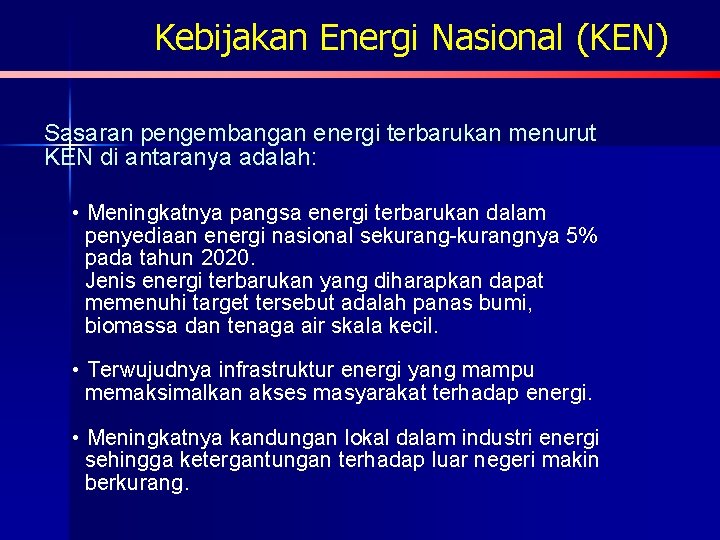 Kebijakan Energi Nasional (KEN)

Sasaran pengembangan energi terbarukan menurut KEN di antaranya adalah:

• Meningkatnya pangsa energi terbarukan dalam penyediaan energi nasional sekurang-kurangnya 5% pada tahun 2020.
Jenis energi terbarukan yang diharapkan dapat memenuhi target tersebut adalah panas bumi, biomassa dan tenaga air skala kecil.

• Terwujudnya infrastruktur energi yang mampu memaksimalkan akses masyarakat terhadap energi.

• Meningkatnya kandungan lokal dalam industri energi sehingga ketergantungan terhadap luar negeri makin berkurang.